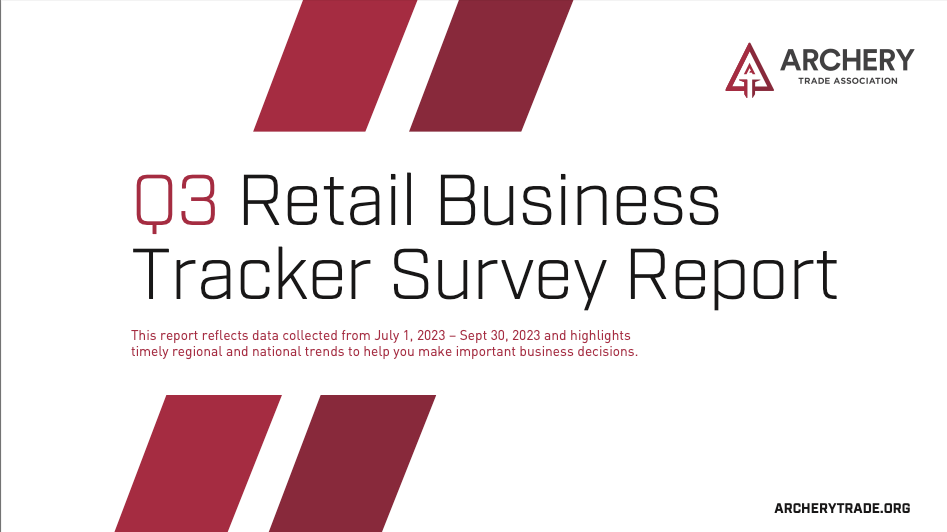 ARCHERY
TRADE ASSOCIATION

Q3 Retail Business Tracker Survey Report

This report reflects data collected from July 1, 2023 – Sept 30, 2023 and highlights timely regional and national trends to help you make important business decisions.

ARCHERYTRADE.ORG